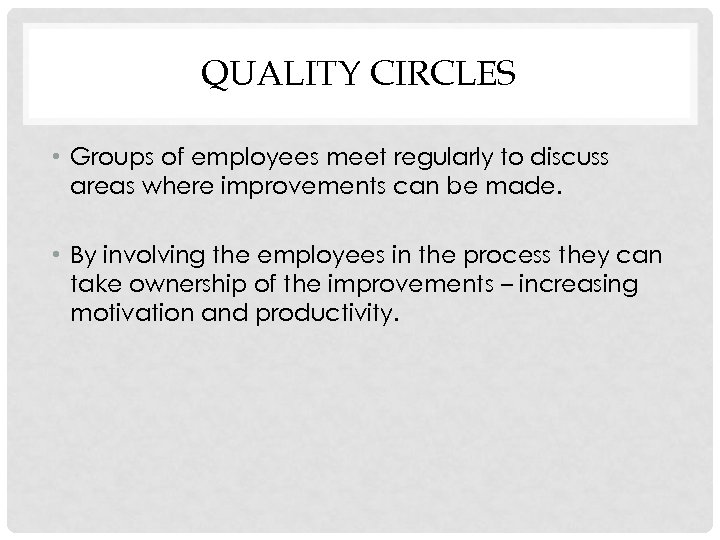 QUALITY CIRCLES

• Groups of employees meet regularly to discuss areas where improvements can be made.

• By involving the employees in the process they can take ownership of the improvements – increasing motivation and productivity.